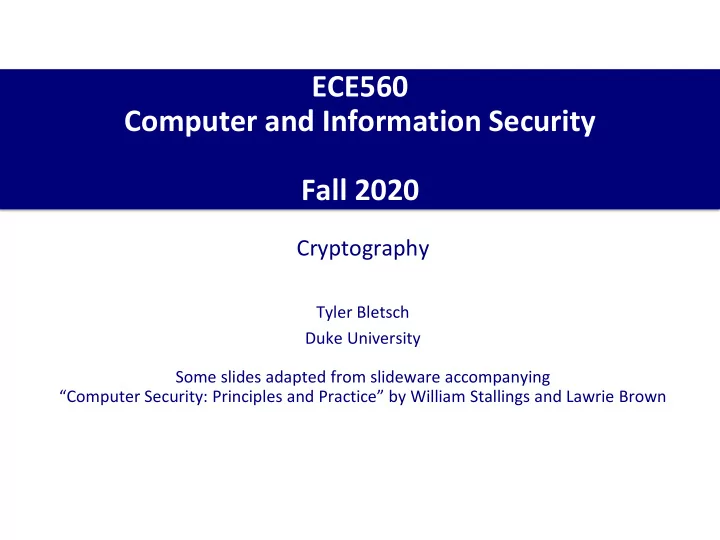 ECE560
Computer and Information Security

Fall 2020

Cryptography

Tyler Bletsch
Duke University

Some slides adapted from slideware accompanying
“Computer Security: Principles and Practice” by William Stallings and Lawrie Brown